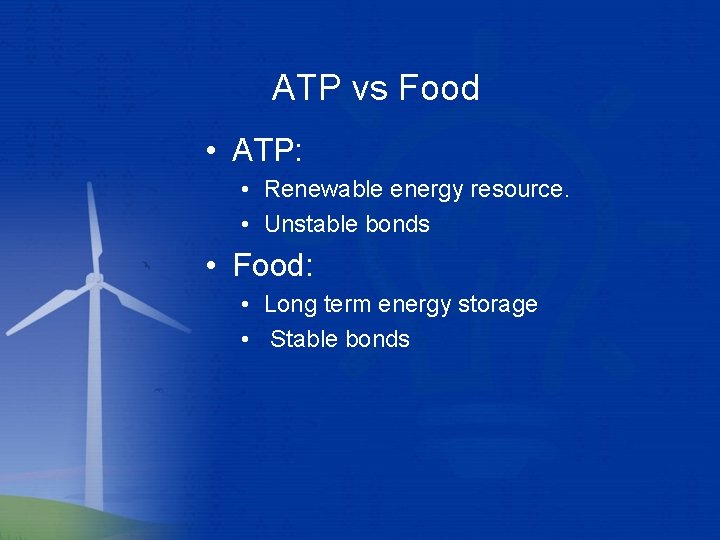 ATP vs Food

• ATP:
  • Renewable energy resource.
  • Unstable bonds
• Food:
  • Long term energy storage
  • Stable bonds